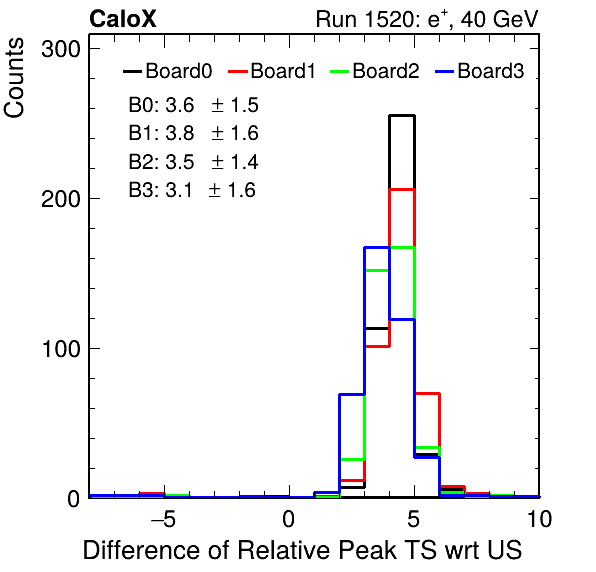 CaloX

Run 1520: $e^{+}$, 40 GeV

Counts

300

200

100

0

Board0 Board1 Board2 Board3

B0: 3.6 $\pm$ 1.5
B1: 3.8 $\pm$ 1.6
B2: 3.5 $\pm$ 1.4
B3: 3.1 $\pm$ 1.6

−5 0 5 10

Difference of Relative Peak TS wrt US